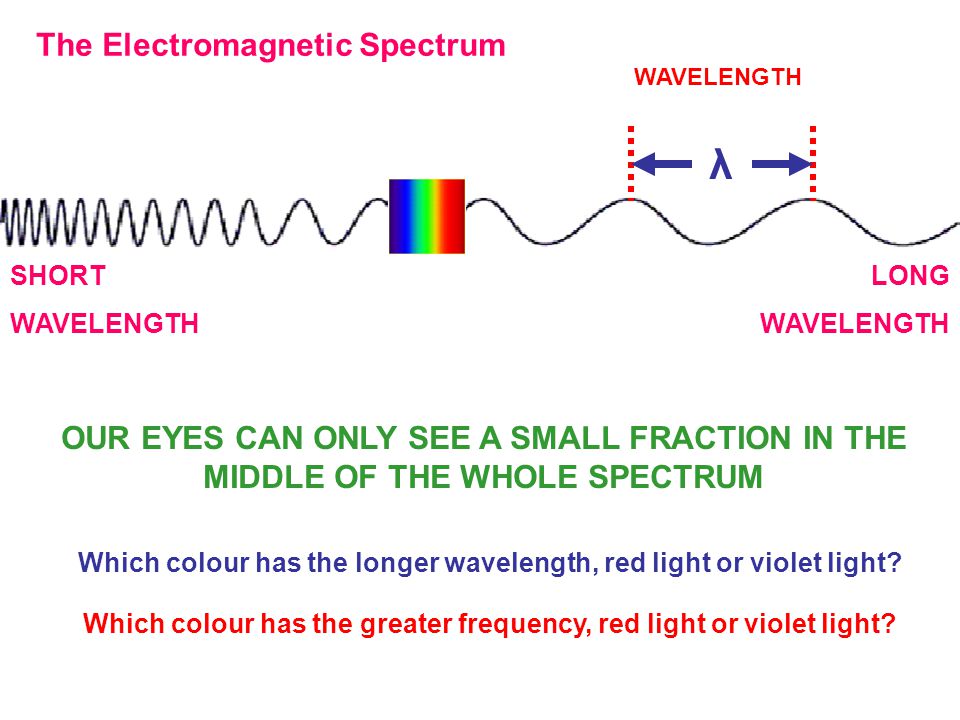 The Electromagnetic Spectrum

WAVELENGTH

$\lambda$

SHORT WAVELENGTH

LONG WAVELENGTH

OUR EYES CAN ONLY SEE A SMALL FRACTION IN THE MIDDLE OF THE WHOLE SPECTRUM

Which colour has the longer wavelength, red light or violet light?

Which colour has the greater frequency, red light or violet light?